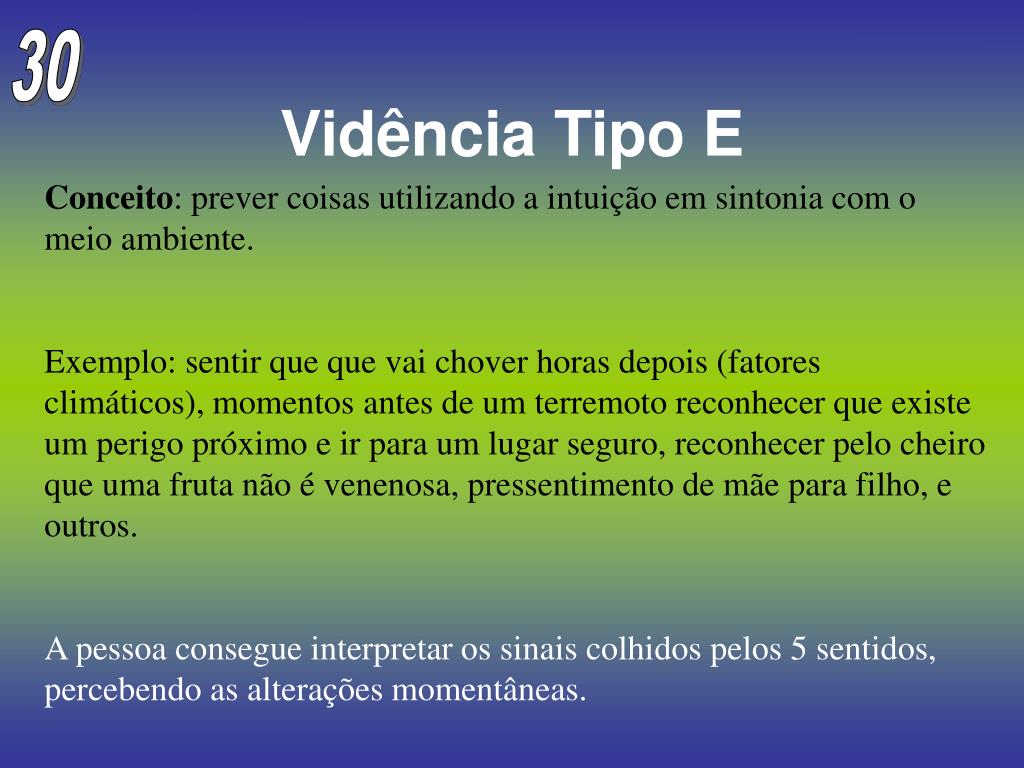 30

Vidência Tipo E

Conceito: prever coisas utilizando a intuição em sintonia com o meio ambiente.

Exemplo: sentir que que vai chover horas depois (fatores climáticos), momentos antes de um terremoto reconhecer que existe um perigo próximo e ir para um lugar seguro, reconhecer pelo cheiro que uma fruta não é venenosa, pressentimento de mãe para filho, e outros.

A pessoa consegue interpretar os sinais colhidos pelos 5 sentidos, percebendo as alterações momentâneas.